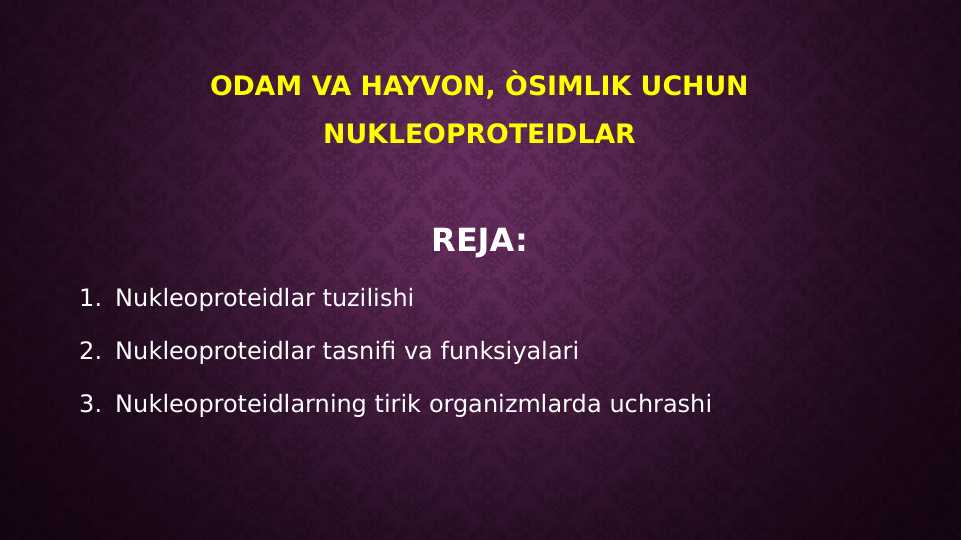 ODAM VA HAYVON, ÒSIMLIK UCHUN NUKLEOPROTEIDLAR

REJA:

1. Nukleoproteidlar tuzilishi
2. Nukleoproteidlar tasnifi va funksiyalari
3. Nukleoproteidlarning tirik organizmlarda uchrashi